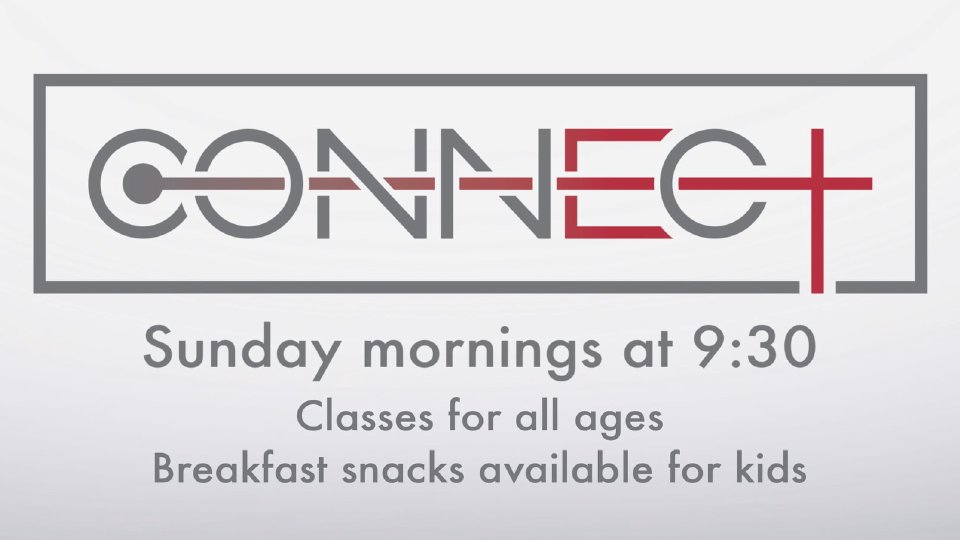 CONNECT

Sunday mornings at 9:30

Classes for all ages
Breakfast snacks available for kids